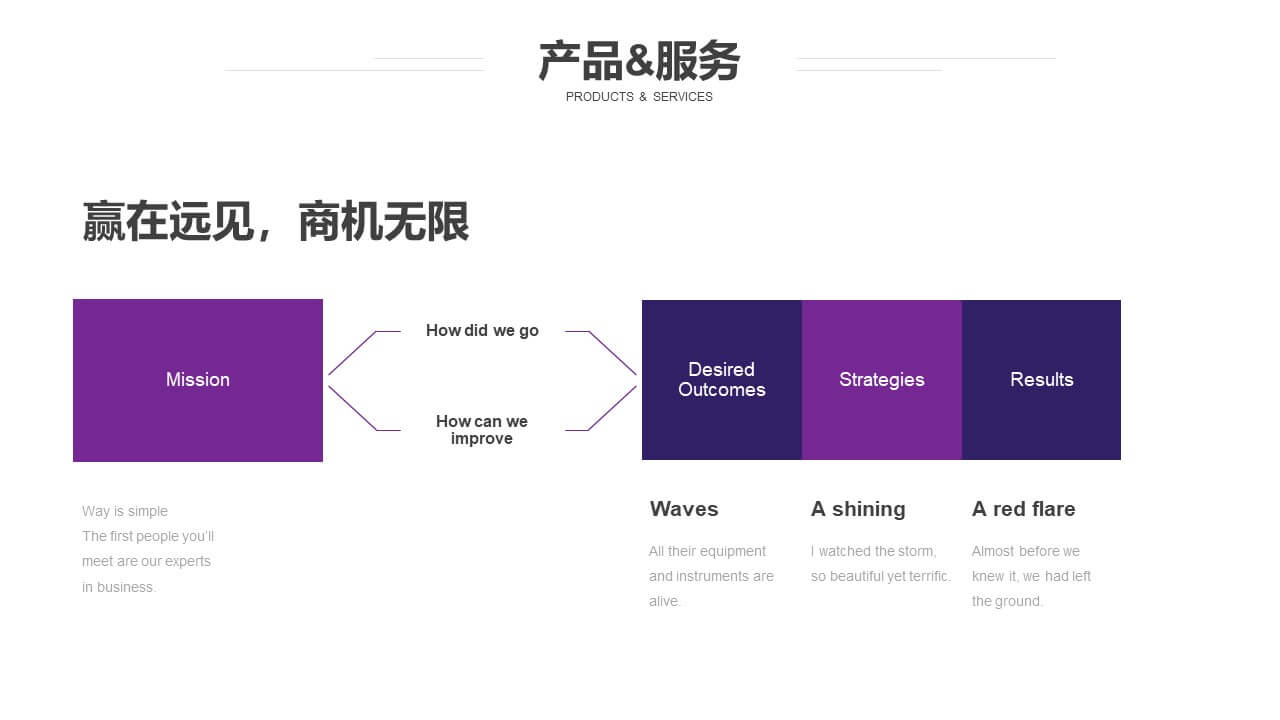 产品&服务
PRODUCTS & SERVICES

赢在远见，商机无限

Mission

How did we go

How can we improve

Desired Outcomes

Strategies

Results

Way is simple
The first people you'll meet are our experts in business.

Waves

All their equipment and instruments are alive.

A shining

I watched the storm, so beautiful yet terrific.

A red flare

Almost before we knew it, we had left the ground.